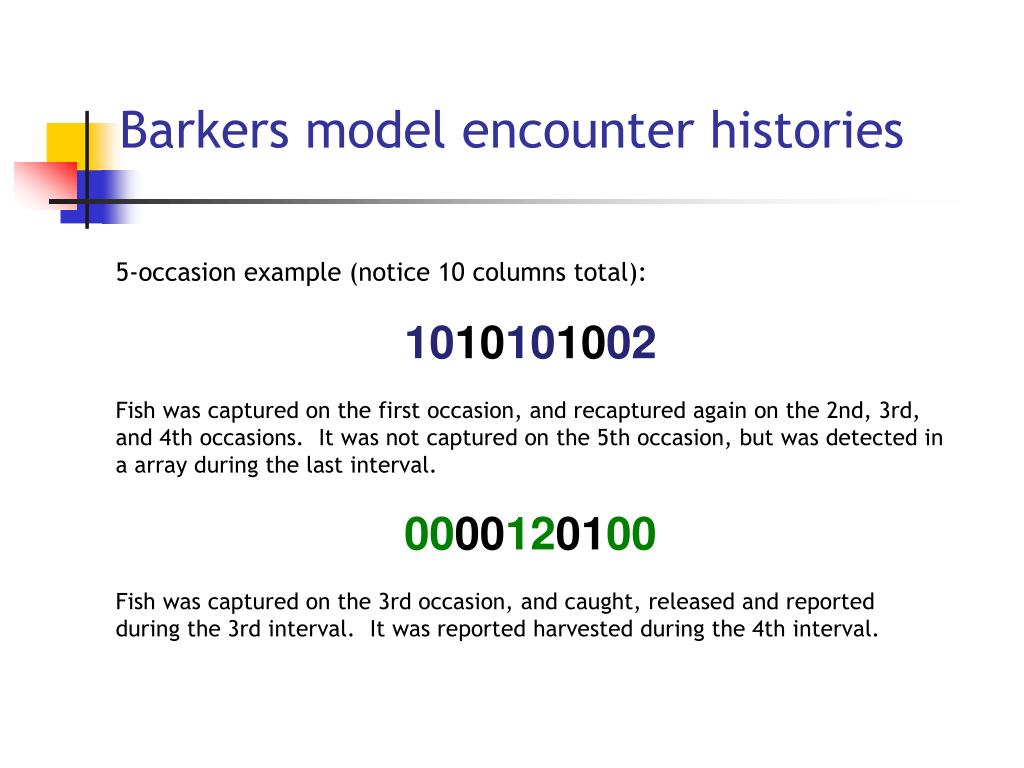 Barkers model encounter histories

5-occasion example (notice 10 columns total):

1010101002

Fish was captured on the first occasion, and recaptured again on the 2nd, 3rd, and 4th occasions. It was not captured on the 5th occasion, but was detected in a array during the last interval.

0000120100

Fish was captured on the 3rd occasion, and caught, released and reported during the 3rd interval. It was reported harvested during the 4th interval.